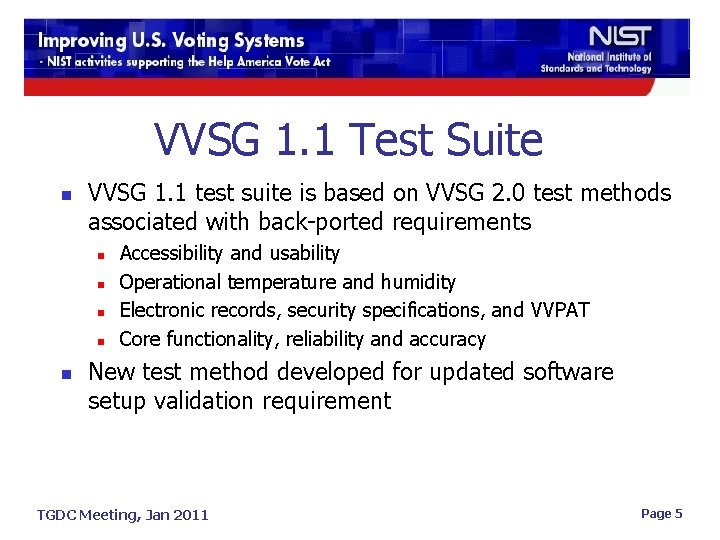 Improving U.S. Voting Systems
- NIST activities supporting the Help America Vote Act

NIST
National Institute of Standards and Technology

VVSG 1.1 Test Suite

- VVSG 1.1 test suite is based on VVSG 2.0 test methods associated with back-ported requirements
  - Accessibility and usability
  - Operational temperature and humidity
  - Electronic records, security specifications, and VVPAT
  - Core functionality, reliability and accuracy
- New test method developed for updated software setup validation requirement

TGDC Meeting, Jan 2011

Page 5